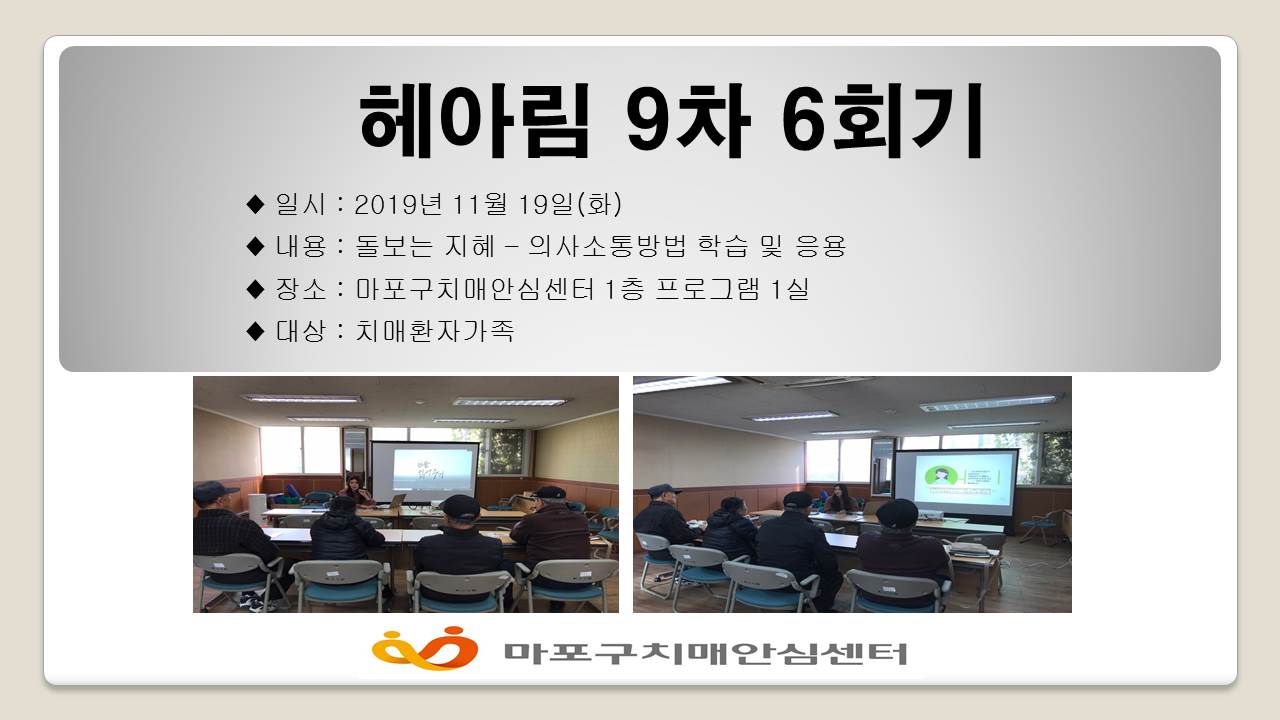 헤아림 9차 6회기

◆ 일시 : 2019년 11월 19일(화)
◆ 내용 : 돌보는 지혜 – 의사소통방법 학습 및 응용
◆ 장소 : 마포구치매안심센터 1층 프로그램 1실
◆ 대상 : 치매환자가족

마포구치매안심센터